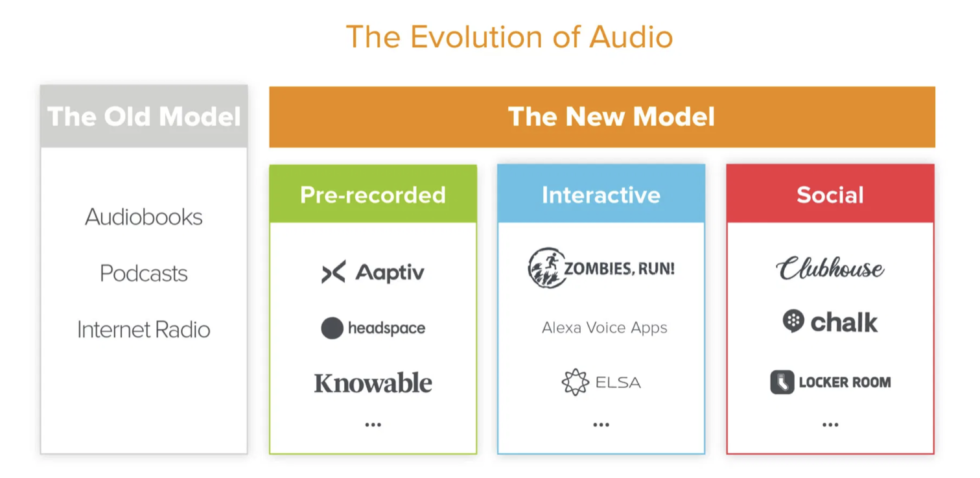 The Evolution of Audio

The Old Model

Audiobooks

Podcasts

Internet Radio

The New Model

Pre-recorded

Aaptiv

headspace

Knowable

...

Interactive

ZOMBIES, RUN!

Alexa Voice Apps

ELSA

...

Social

Clubhouse

chalk

LOCKER ROOM

...